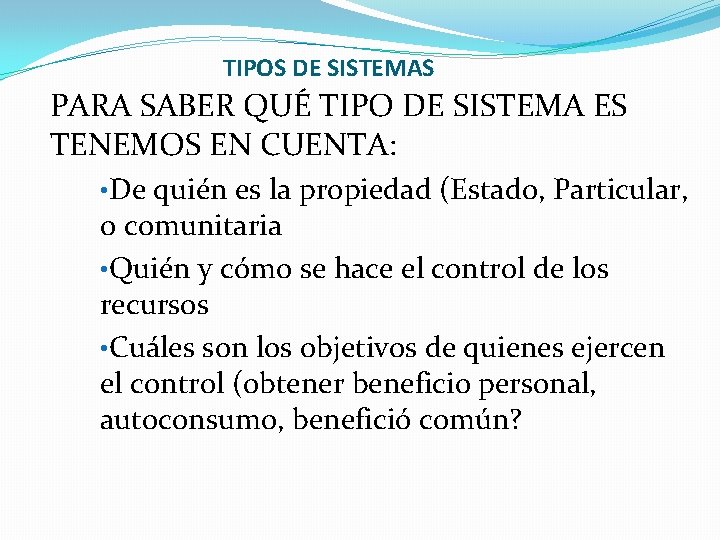 TIPOS DE SISTEMAS

PARA SABER QUÉ TIPO DE SISTEMA ES TENEMOS EN CUENTA:

•De quién es la propiedad (Estado, Particular, o comunitaria

•Quién y cómo se hace el control de los recursos

•Cuáles son los objetivos de quienes ejercen el control (obtener beneficio personal, autoconsumo, benefició común?